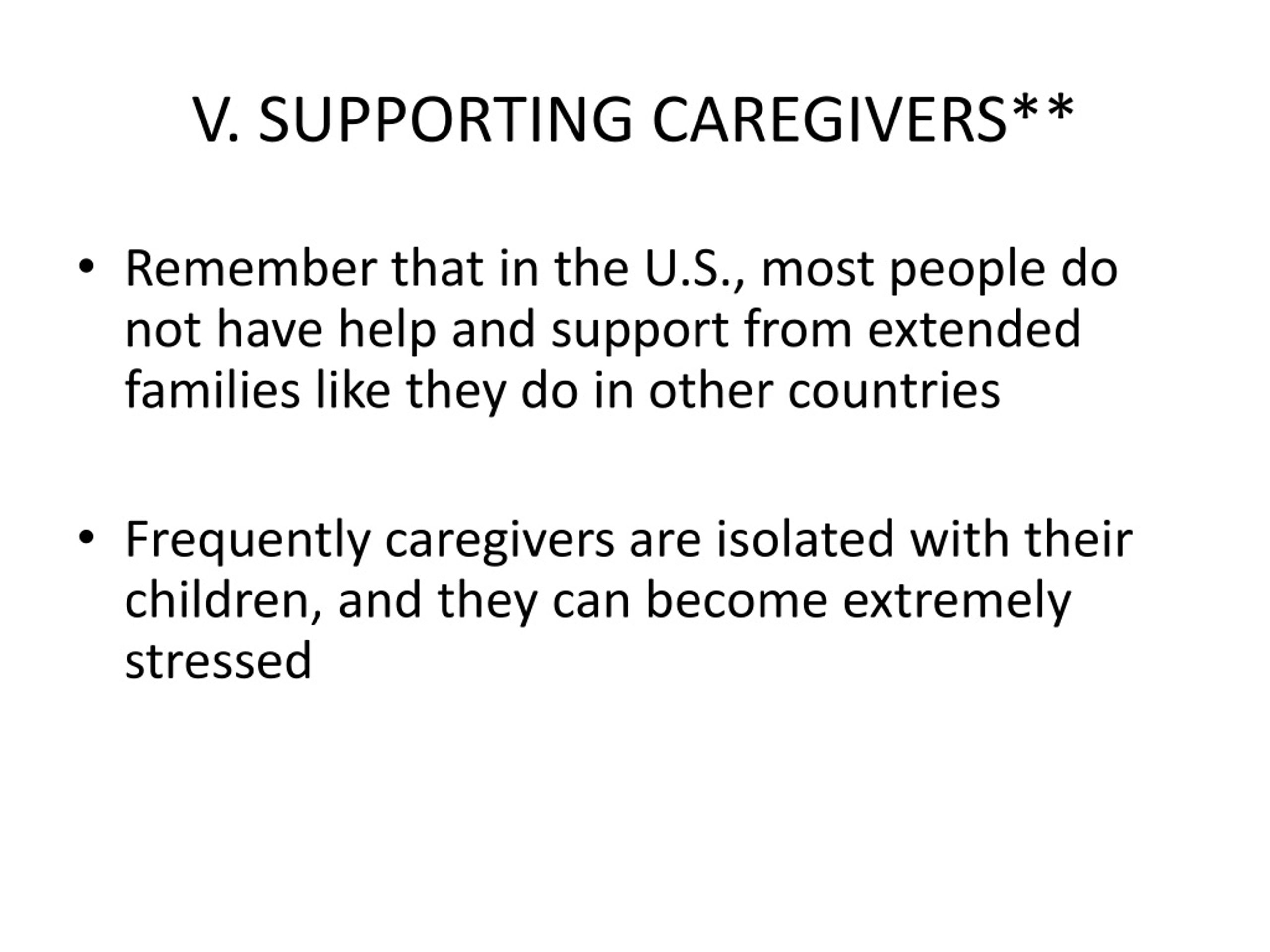 V. SUPPORTING CAREGIVERS**

• Remember that in the U.S., most people do not have help and support from extended families like they do in other countries

• Frequently caregivers are isolated with their children, and they can become extremely stressed